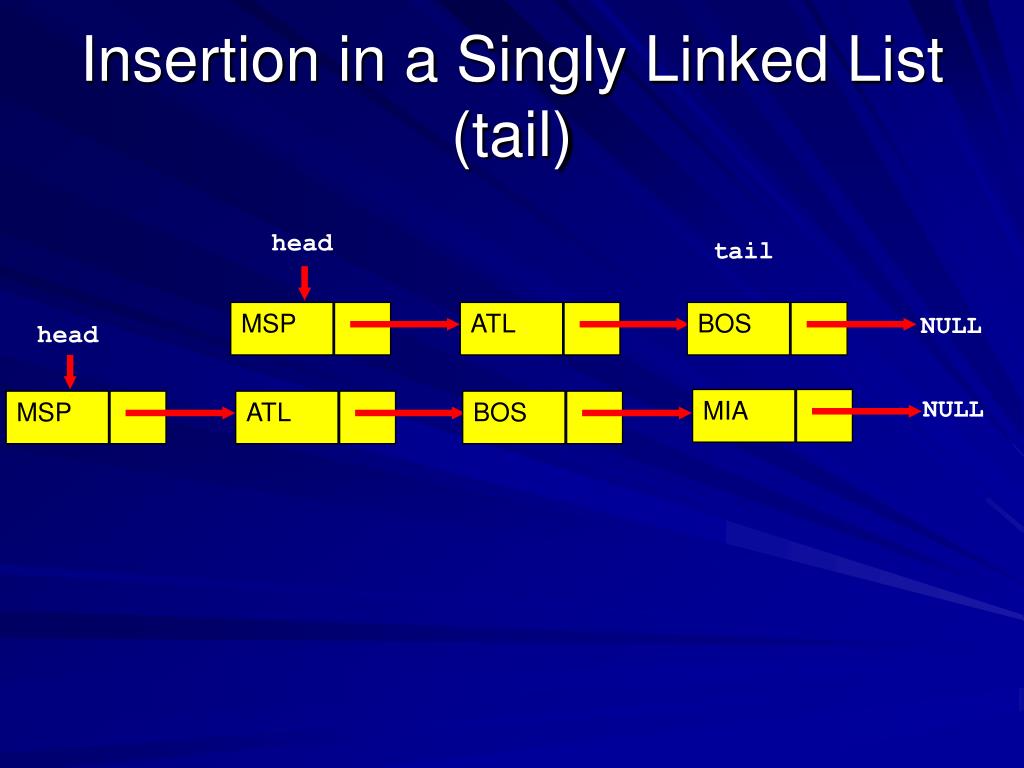 Insertion in a Singly Linked List (tail)

head

tail

MSP

ATL

BOS

NULL

head

MSP

ATL

BOS

MIA

NULL